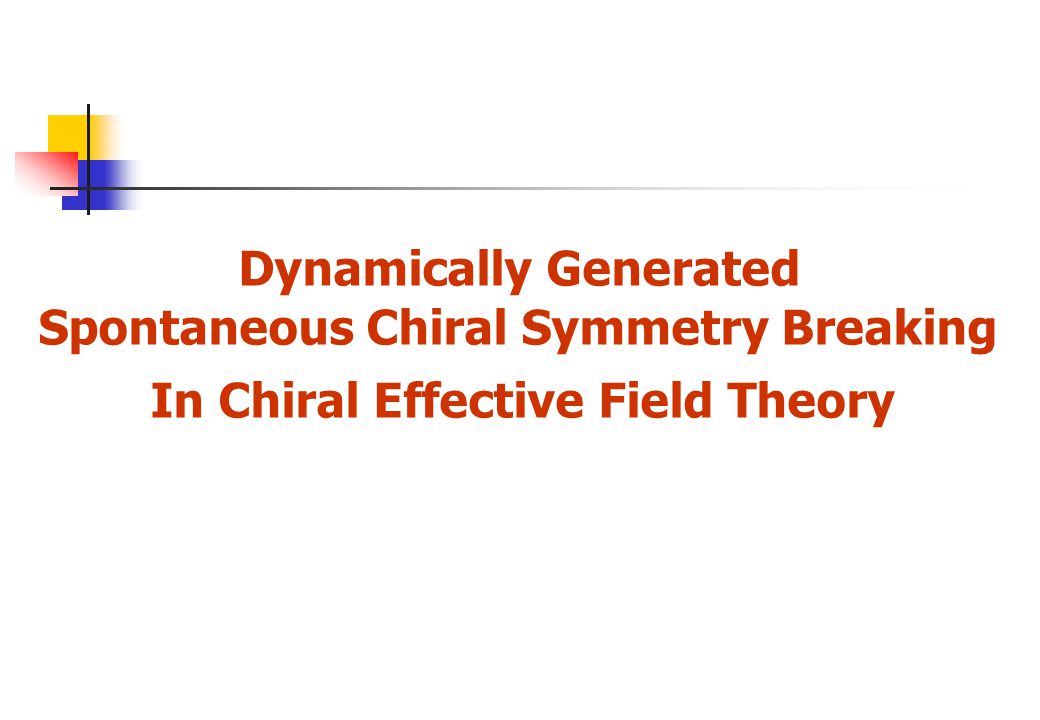 Dynamically Generated
Spontaneous Chiral Symmetry Breaking
In Chiral Effective Field Theory